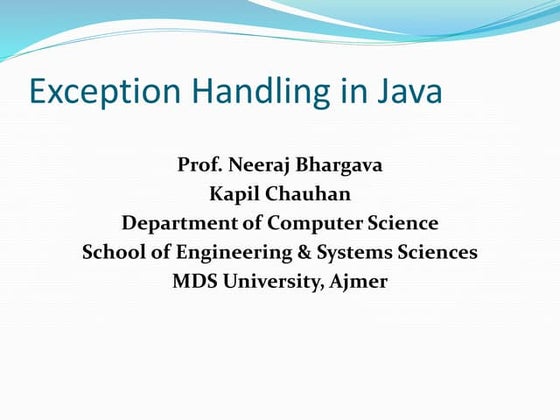 Exception Handling in Java

Prof. Neeraj Bhargava
Kapil Chauhan
Department of Computer Science
School of Engineering & Systems Sciences
MDS University, Ajmer